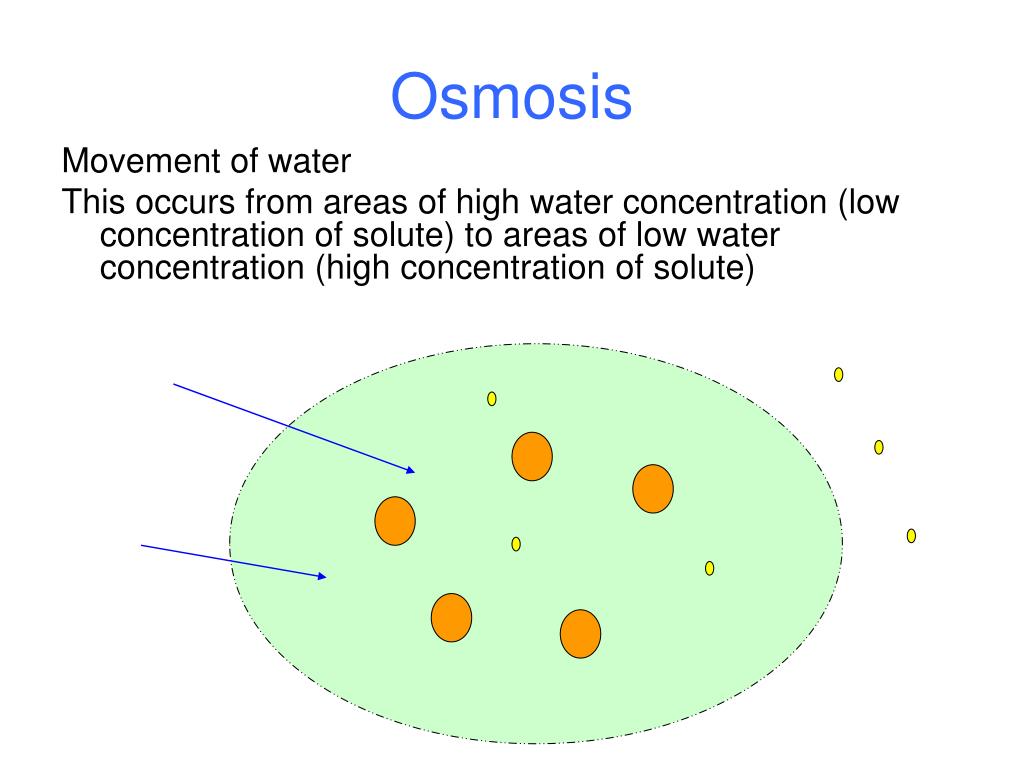 Osmosis

Movement of water

This occurs from areas of high water concentration (low concentration of solute) to areas of low water concentration (high concentration of solute)